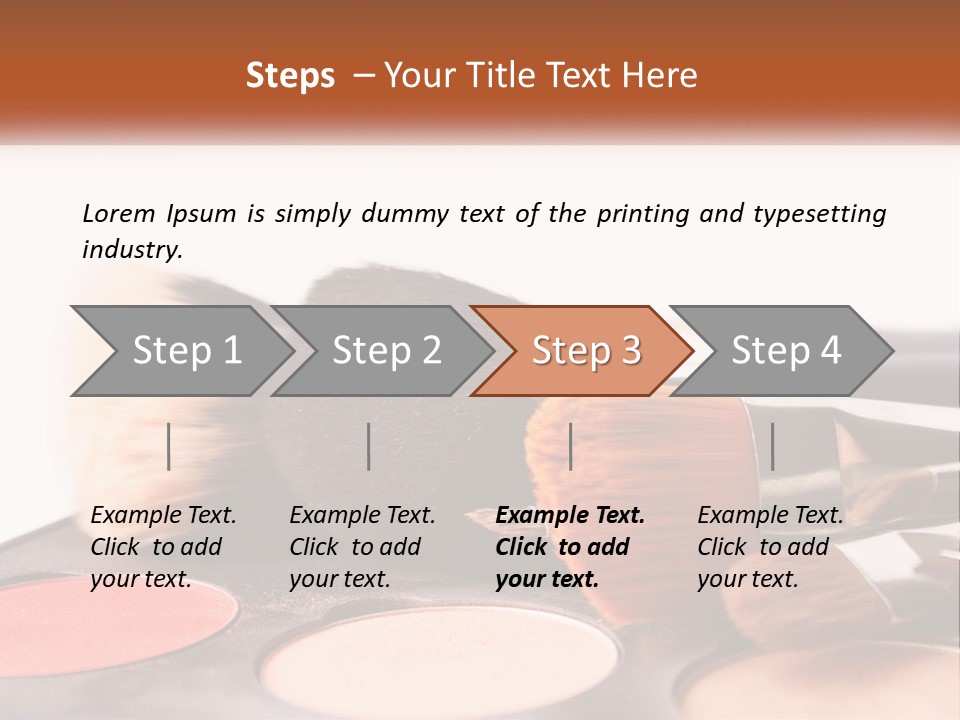 Steps – Your Title Text Here

Lorem Ipsum is simply dummy text of the printing and typesetting industry.

Step 1

Step 2

Step 3

Step 4

Example Text. Click to add your text.

Example Text. Click to add your text.

Example Text. Click to add your text.

Example Text. Click to add your text.